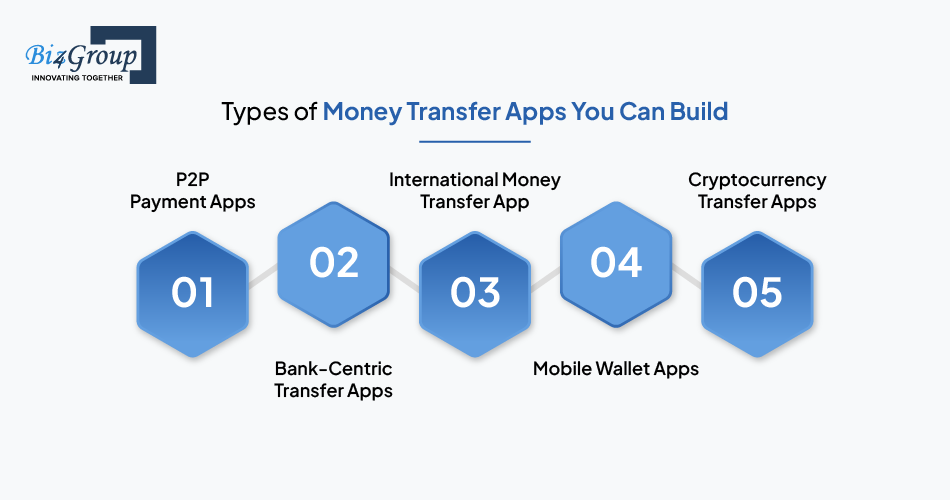 Biz4Group
INNOVATING TOGETHER

Types of Money Transfer Apps You Can Build

P2P Payment Apps

01

02

Bank-Centric Transfer Apps

International Money Transfer App

03

04

Mobile Wallet Apps

Cryptocurrency Transfer Apps

05